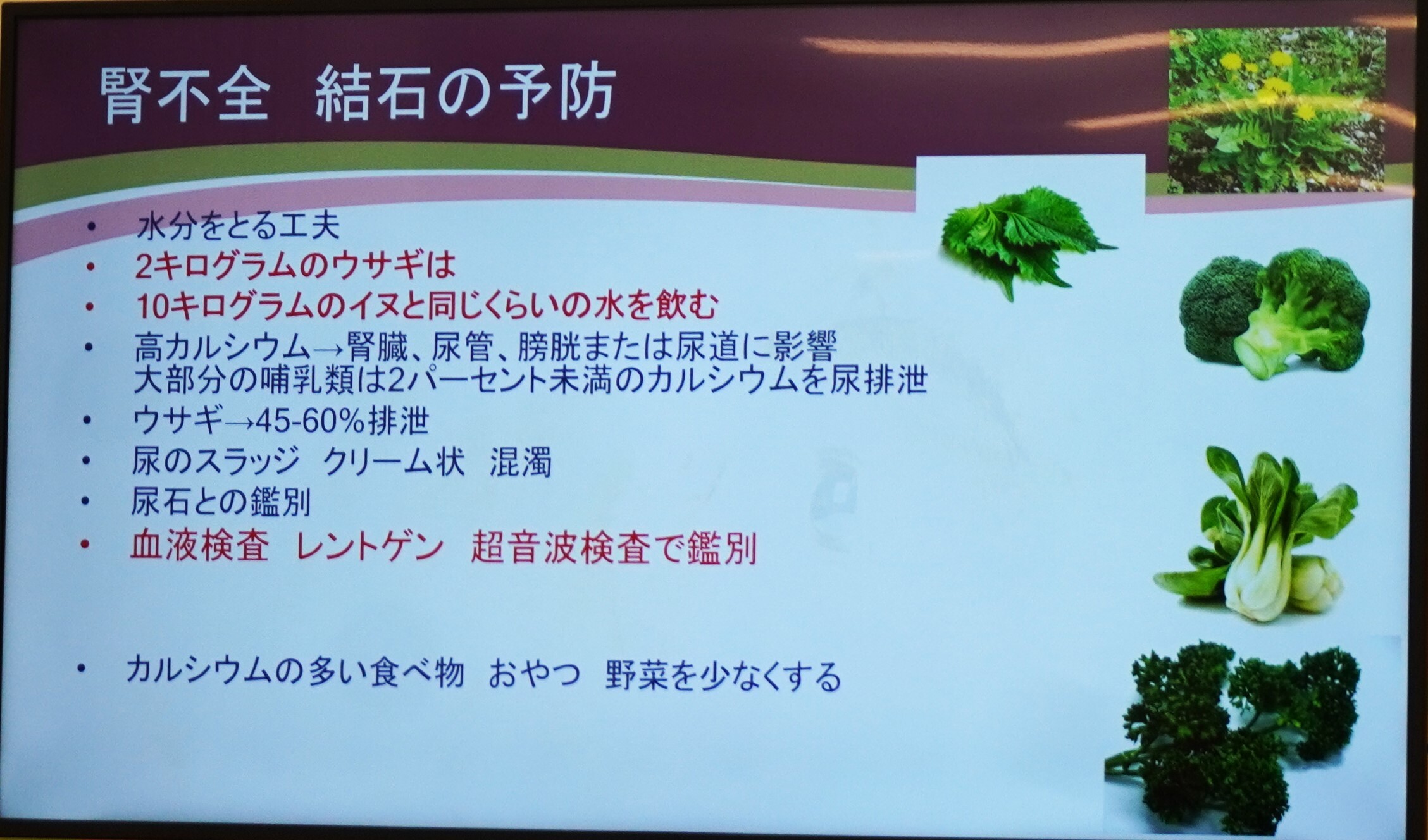 腎不全　結石の予防

• 水分をとる工夫
• 2キログラムのウサギは
• 10キログラムのイヌと同じくらいの水を飲む
• 高カルシウム→腎臓、尿管、膀胱または尿道に影響
大部分の哺乳類は2パーセント未満のカルシウムを尿排泄
• ウサギ→45-60%排泄
• 尿のスラッジ　クリーム状　混濁
• 尿石との鑑別
• 血液検査　レントゲン　超音波検査で鑑別

• カルシウムの多い食べ物　おやつ　野菜を少なくする